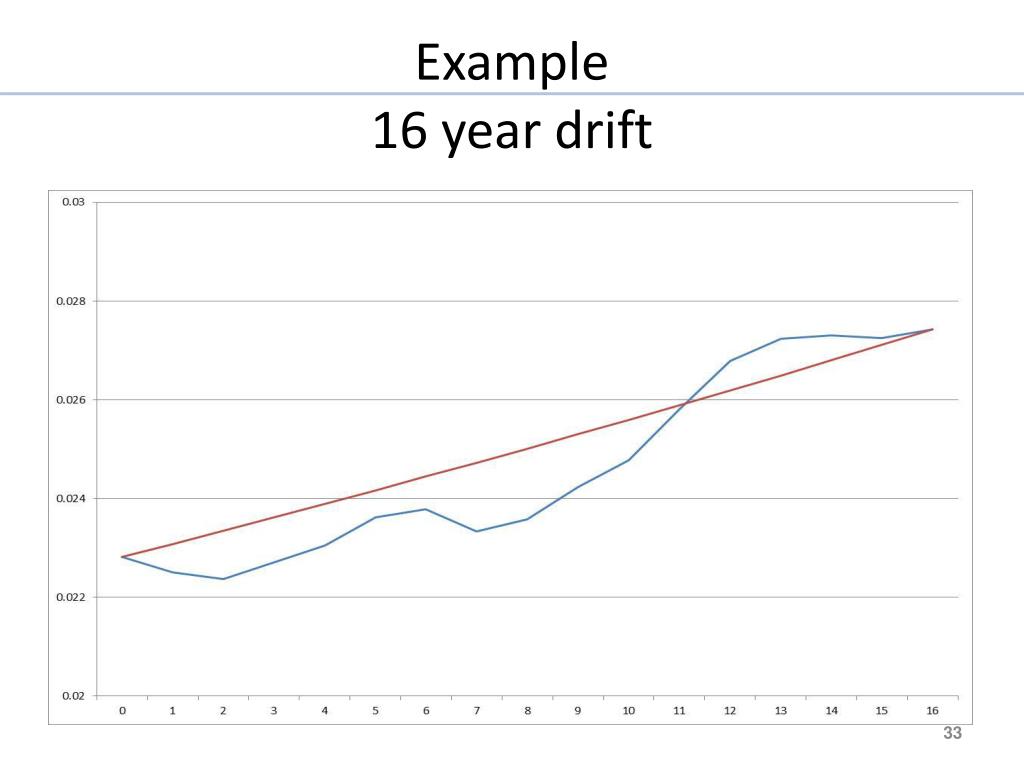 Example
16 year drift

0.03
0.028
0.026
0.024
0.022
0.02

0 1 2 3 4 5 6 7 8 9 10 11 12 13 14 15 16

33